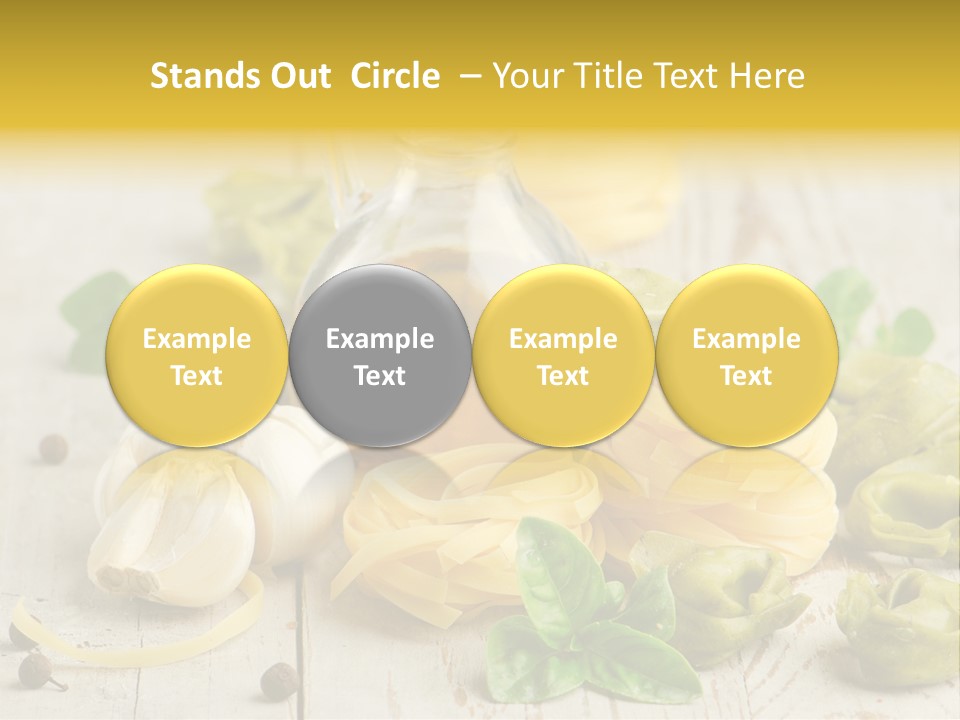 Stands Out Circle – Your Title Text Here

Example Text

Example Text

Example Text

Example Text